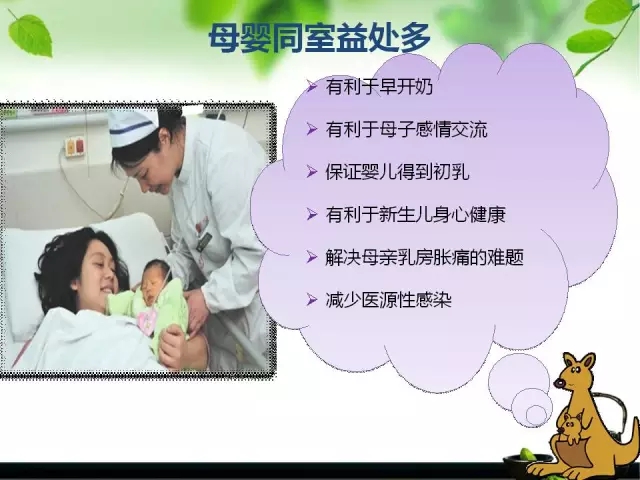 母婴同室益处多

➢ 有利于早开奶

➢ 有利于母子感情交流

➢ 保证婴儿得到初乳

➢ 有利于新生儿身心健康

➢ 解决母亲乳房胀痛的难题

➢ 减少医源性感染